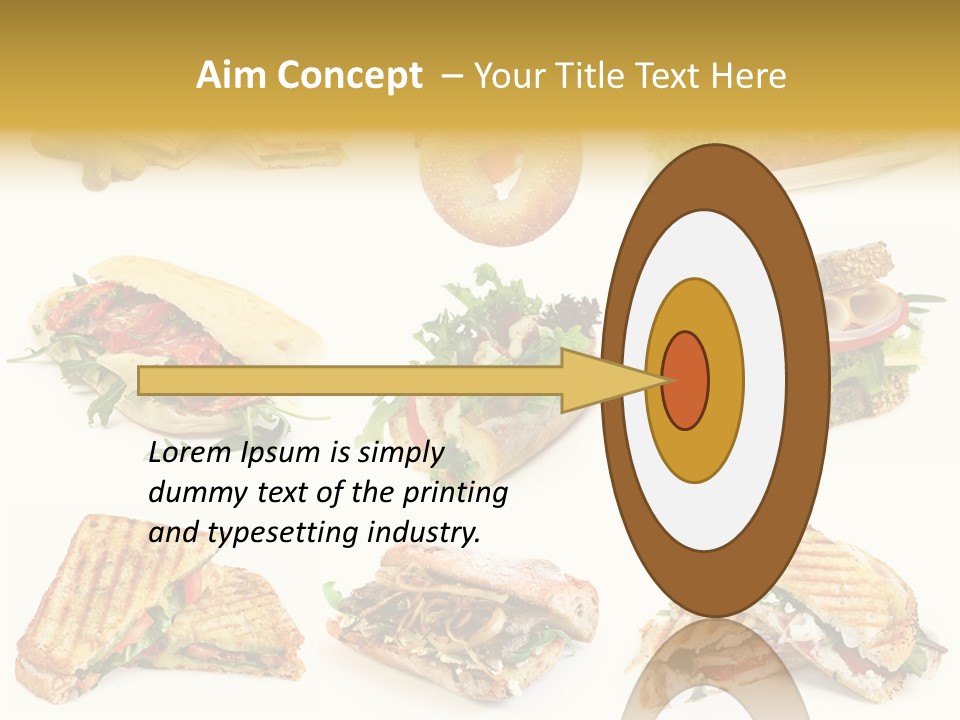 Aim Concept – Your Title Text Here

Lorem Ipsum is simply dummy text of the printing and typesetting industry.